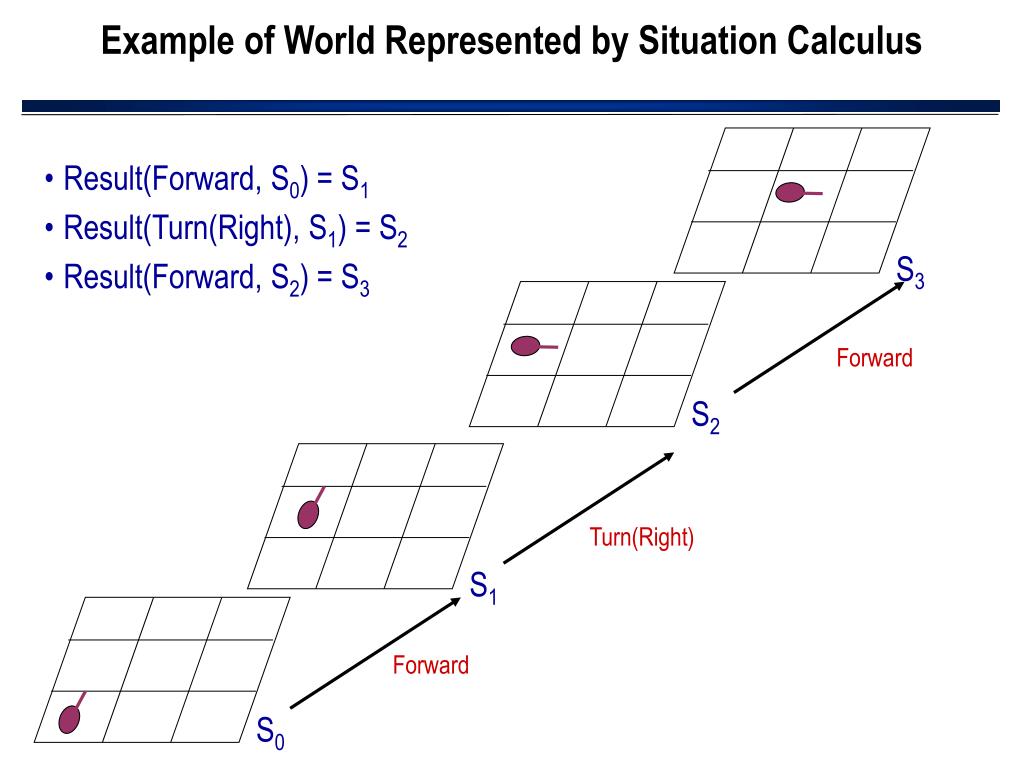 Example of World Represented by Situation Calculus

• Result(Forward, $S_0$) = $S_1$
• Result(Turn(Right), $S_1$) = $S_2$
• Result(Forward, $S_2$) = $S_3$

$S_3$

Forward

$S_2$

Turn(Right)

$S_1$

Forward

$S_0$